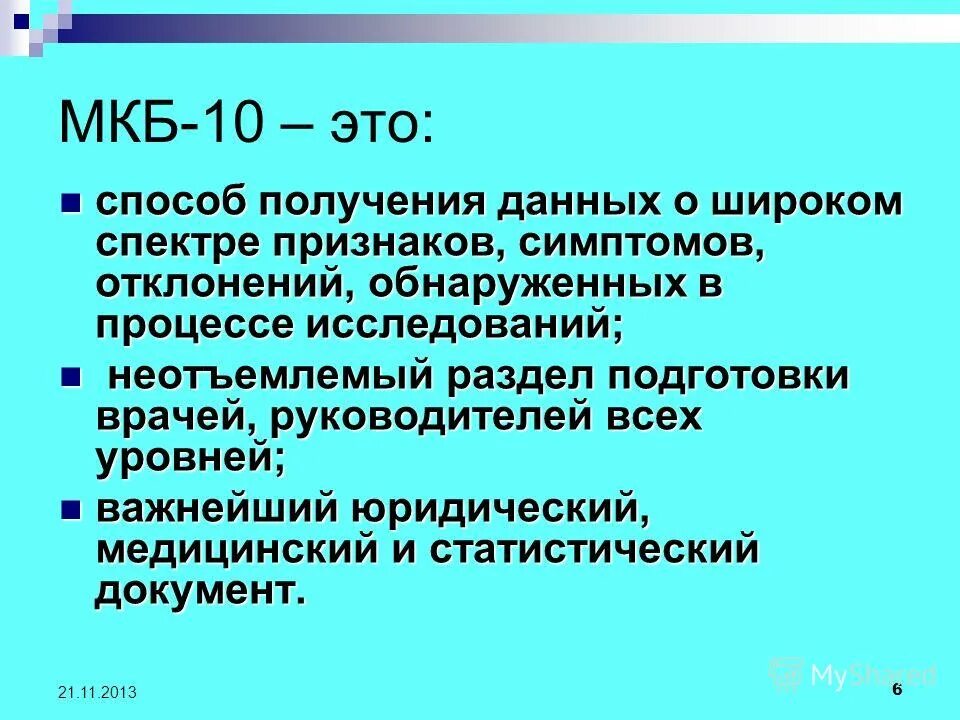 МКБ-10 – это:

- способ получения данных о широком спектре признаков, симптомов, отклонений, обнаруженных в процессе исследований;
- неотъемлемый раздел подготовки врачей, руководителей всех уровней;
- важнейший юридический, медицинский и статистический документ.

21.11.2013

MyShared

6